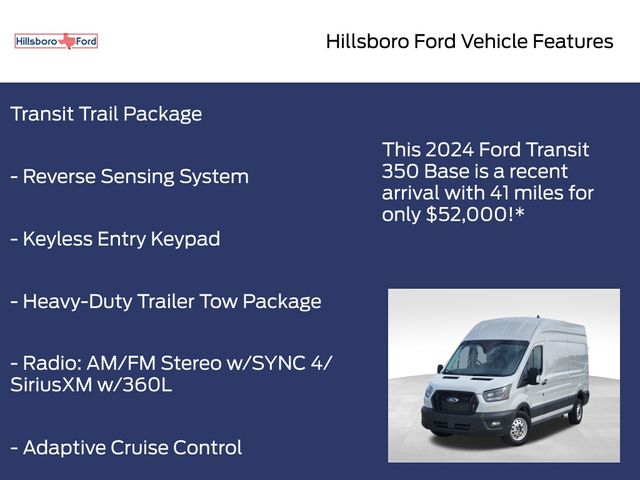 Hillsboro Ford

Hillsboro Ford Vehicle Features

Transit Trail Package

- Reverse Sensing System

- Keyless Entry Keypad

- Heavy-Duty Trailer Tow Package

- Radio: AM/FM Stereo w/SYNC 4/ SiriusXM w/360L

- Adaptive Cruise Control

This 2024 Ford Transit 350 Base is a recent arrival with 41 miles for only $52,000!*